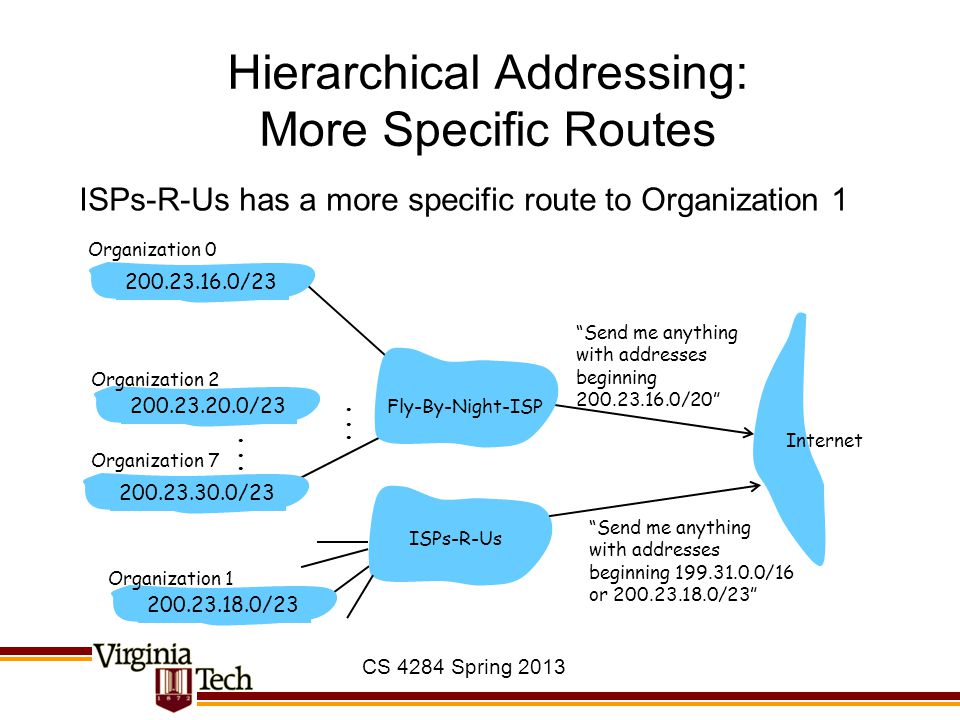 Hierarchical Addressing: More Specific Routes

ISPs-R-Us has a more specific route to Organization 1

Organization 0
200.23.16.0/23

Organization 2
200.23.20.0/23

Organization 7
200.23.30.0/23

Organization 1
200.23.18.0/23

Fly-By-Night-ISP

ISPs-R-Us

"Send me anything with addresses beginning 200.23.16.0/20"

"Send me anything with addresses beginning 199.31.0.0/16 or 200.23.18.0/23"

Internet

Virginia Tech

1872

CS 4284 Spring 2013